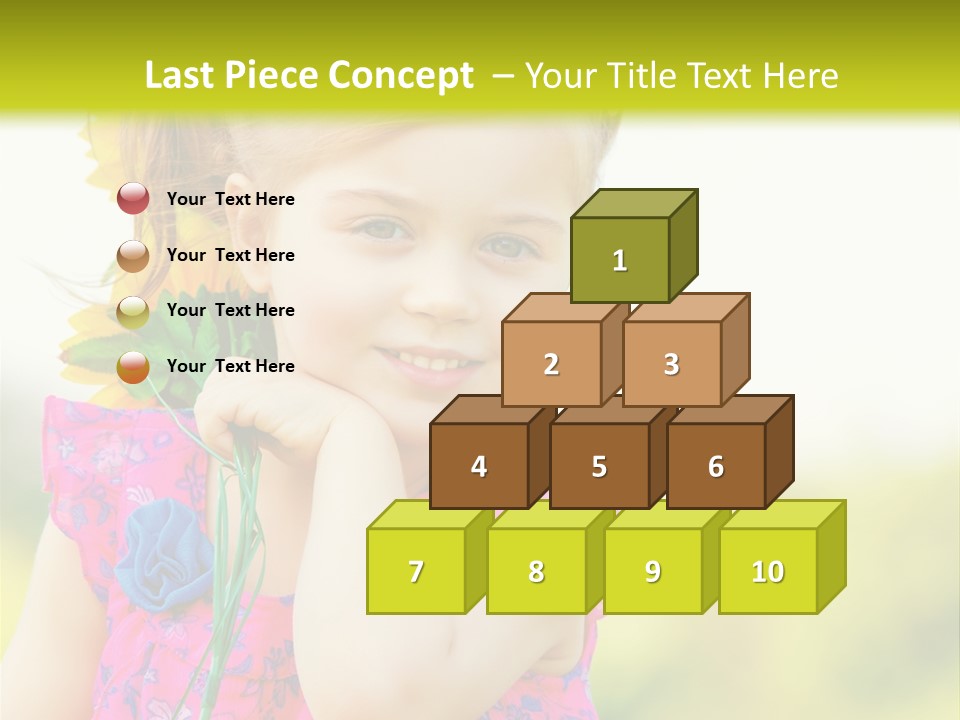 Last Piece Concept – Your Title Text Here

Your Text Here

Your Text Here

Your Text Here

Your Text Here

1

2

3

4

5

6

7

8

9

10